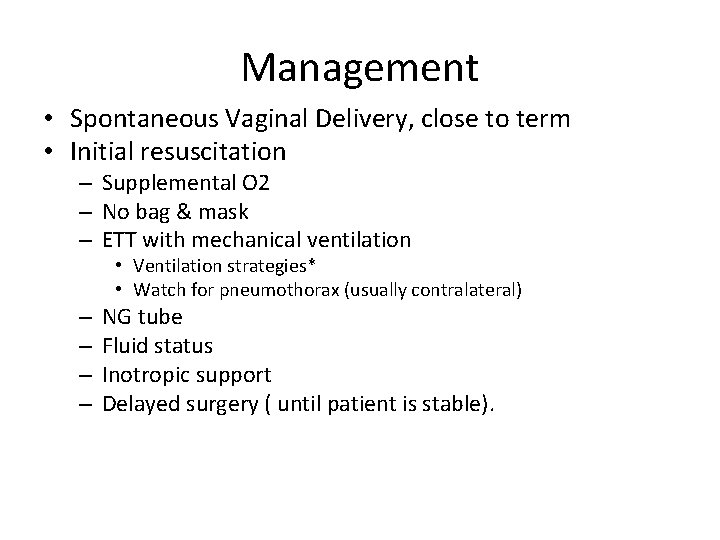 Management

• Spontaneous Vaginal Delivery, close to term
• Initial resuscitation
– Supplemental O2
– No bag & mask
– ETT with mechanical ventilation
• Ventilation strategies*
• Watch for pneumothorax (usually contralateral)
– NG tube
– Fluid status
– Inotropic support
– Delayed surgery ( until patient is stable).